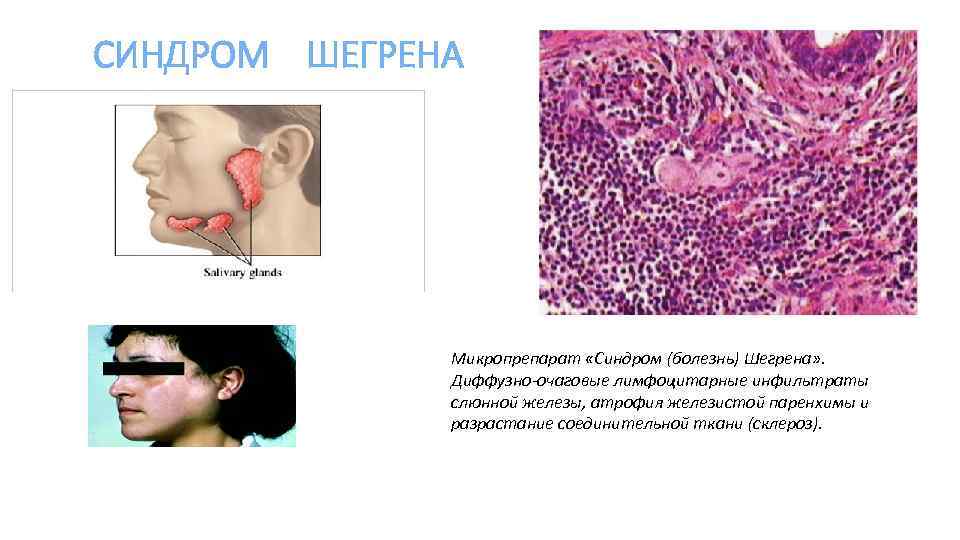 СИНДРОМ ШЕГРЕНА

Salivary glands

Микропрепарат «Синдром (болезнь) Шегрена». Диффузно-очаговые лимфоцитарные инфильтраты слюнной железы, атрофия железистой паренхимы и разрастание соединительной ткани (склероз).